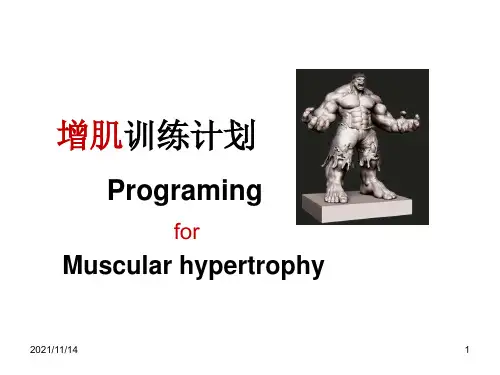 增肌训练计划

Programing

for

Muscular hypertrophy

2021/11/14

1